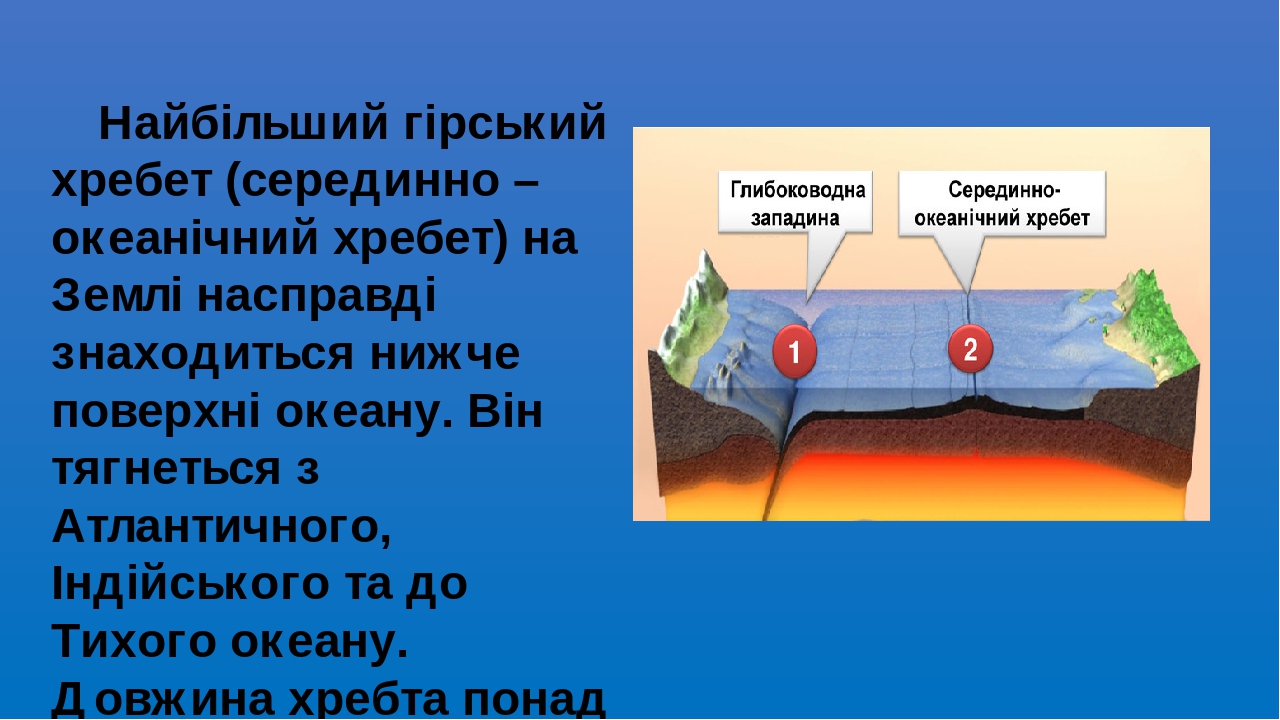 Найбільший гірський хребет (серединно – океанічний хребет) на Землі насправді знаходиться нижче поверхні океану. Він тягнеться з Атлантичного, Індійського та до Тихого океану. Довжина хребта понад

Глибоководна западина

Серединно-океанічний хребет

1

2